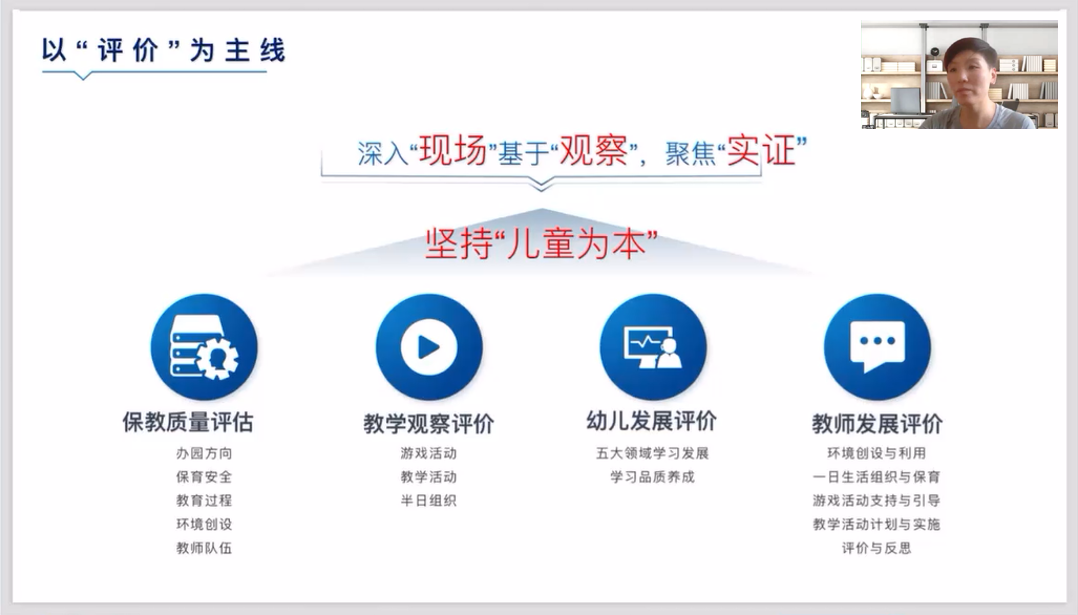 以“评价”为主线

深入“现场”基于“观察”，聚焦“实证”

坚持“儿童为本”

保教质量评估
办园方向
保育安全
教育过程
环境创设
教师队伍

教学观察评价
游戏活动
教学活动
半日组织

幼儿发展评价
五大领域学习发展
学习品质养成

教师发展评价
环境创设与利用
一日生活组织与保育
游戏活动支持与引导
教学活动计划与实施
评价与反思